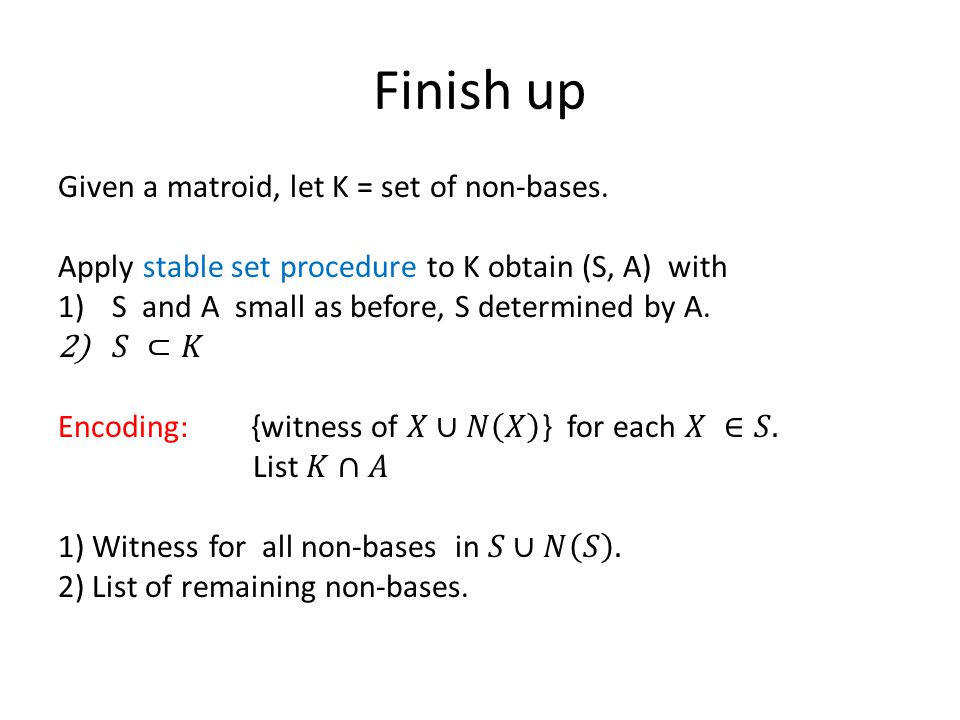 Finish up

Given a matroid, let K = set of non-bases.

Apply stable set procedure to K obtain (S, A) with
1) S and A small as before, S determined by A.
2) $S \subset K$

Encoding: {witness of $X \cup N(X)$} for each $X \in S$.
List $K \cap A$

1) Witness for all non-bases in $S \cup N(S)$.
2) List of remaining non-bases.